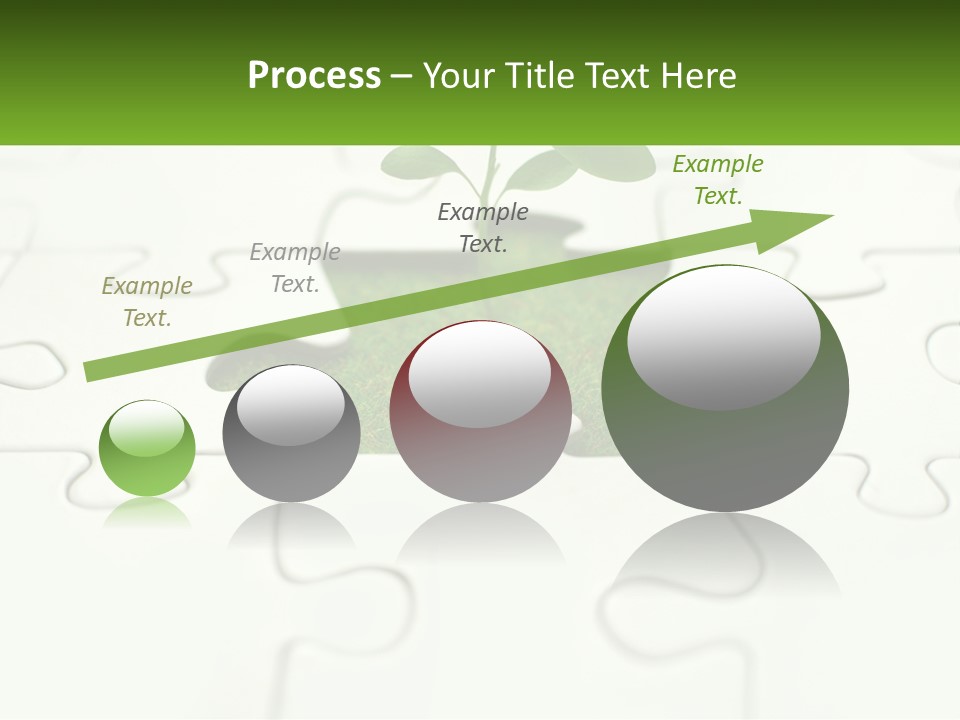 Process – Your Title Text Here

Example Text.

Example Text.

Example Text.

Example Text.